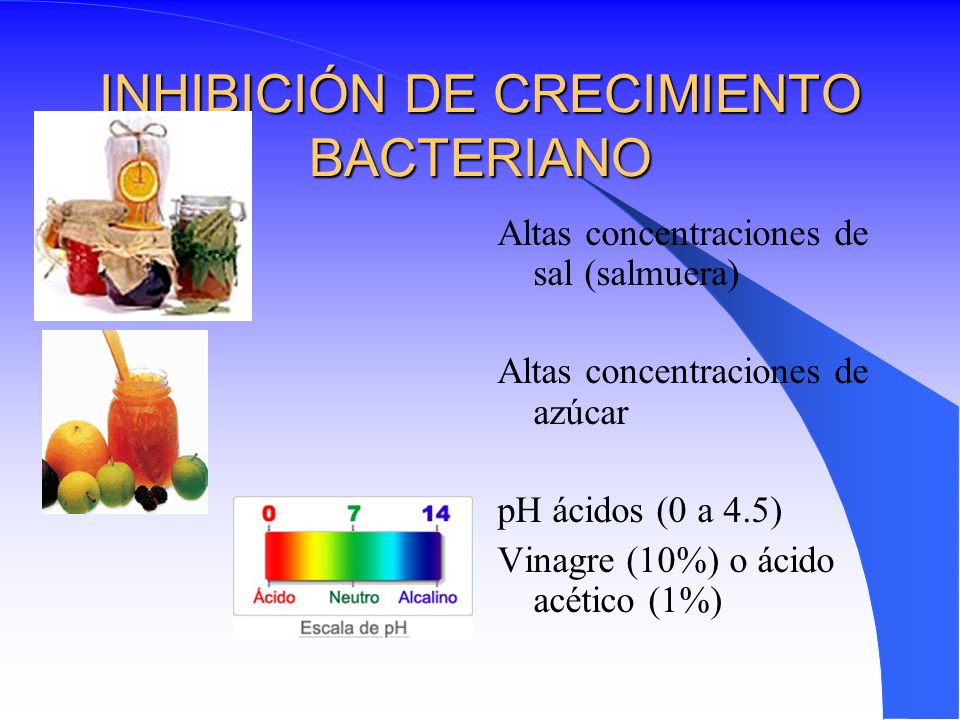 INHIBICIÓN DE CRECIMIENTO BACTERIANO

Altas concentraciones de sal (salmuera)

Altas concentraciones de azúcar

pH ácidos (0 a 4.5)

Vinagre (10%) o ácido acético (1%)

0 7 14
Ácido Neutro Alcalino
Escala de pH